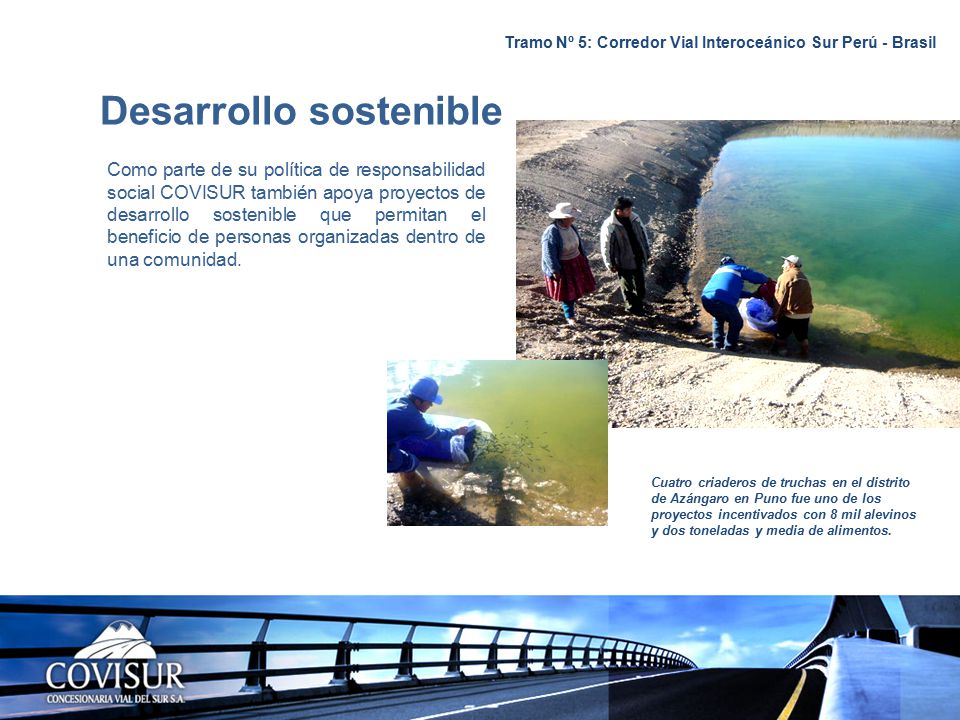 Tramo Nº 5: Corredor Vial Interoceánico Sur Perú - Brasil

Desarrollo sostenible

Como parte de su política de responsabilidad social COVISUR también apoya proyectos de desarrollo sostenible que permitan el beneficio de personas organizadas dentro de una comunidad.

Cuatro criaderos de truchas en el distrito de Azángaro en Puno fue uno de los proyectos incentivados con 8 mil alevinos y dos toneladas y media de alimentos.

COVISUR
CONCESIONARIA VIAL DEL SUR S.A.